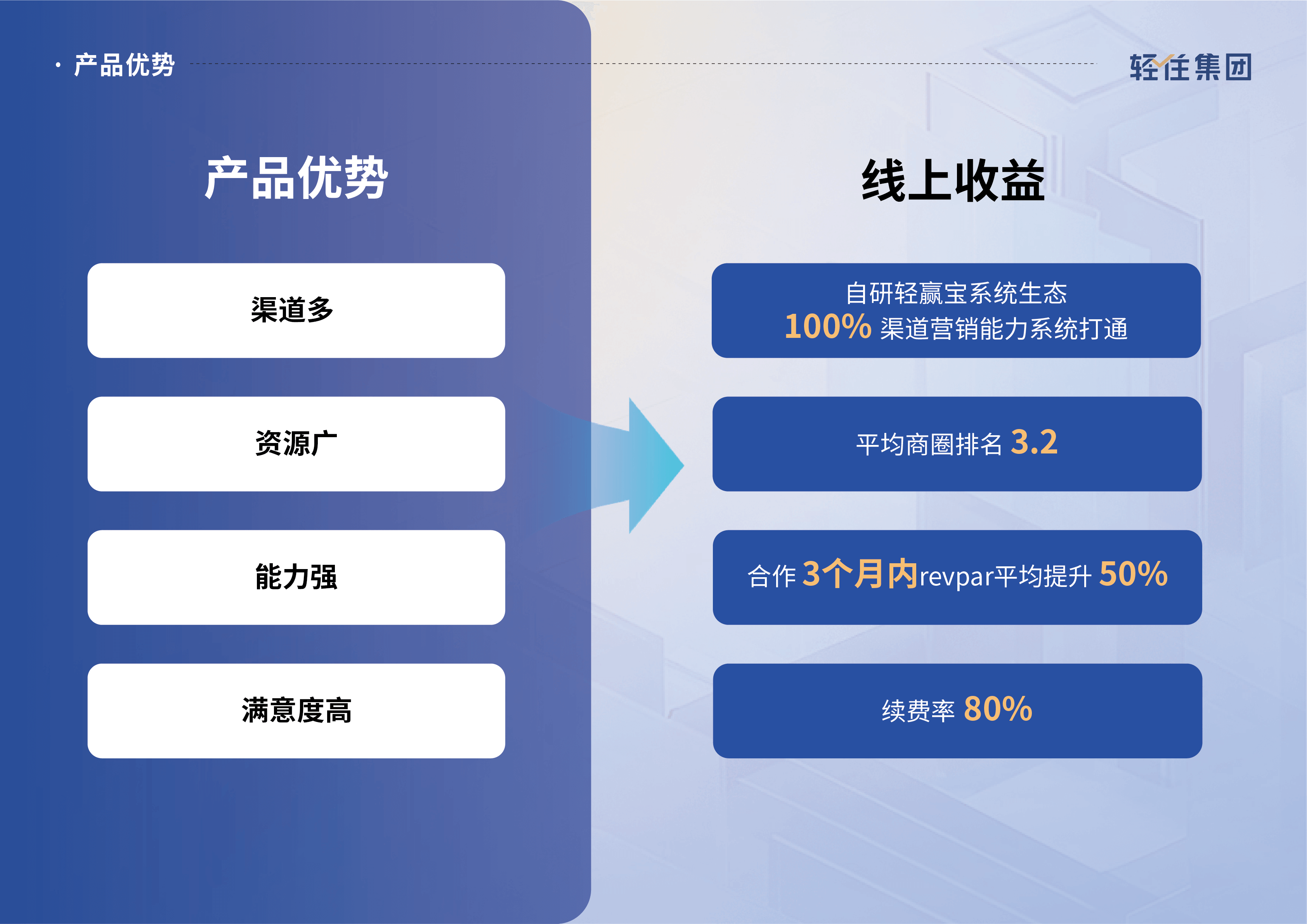 · 产品优势

轻住集团

产品优势

渠道多

资源广

能力强

满意度高

线上收益

自研轻赢宝系统生态
100% 渠道营销能力系统打通

平均商圈排名 3.2

合作 3个月内revpar平均提升 50%

续费率 80%